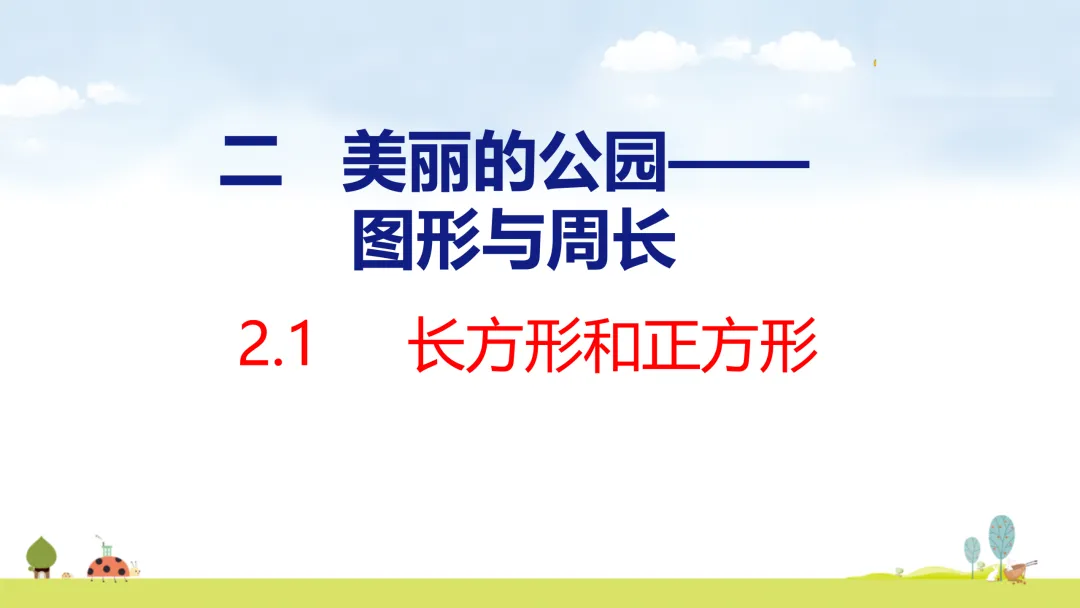 二　美丽的公园——图形与周长

2.1　长方形和正方形